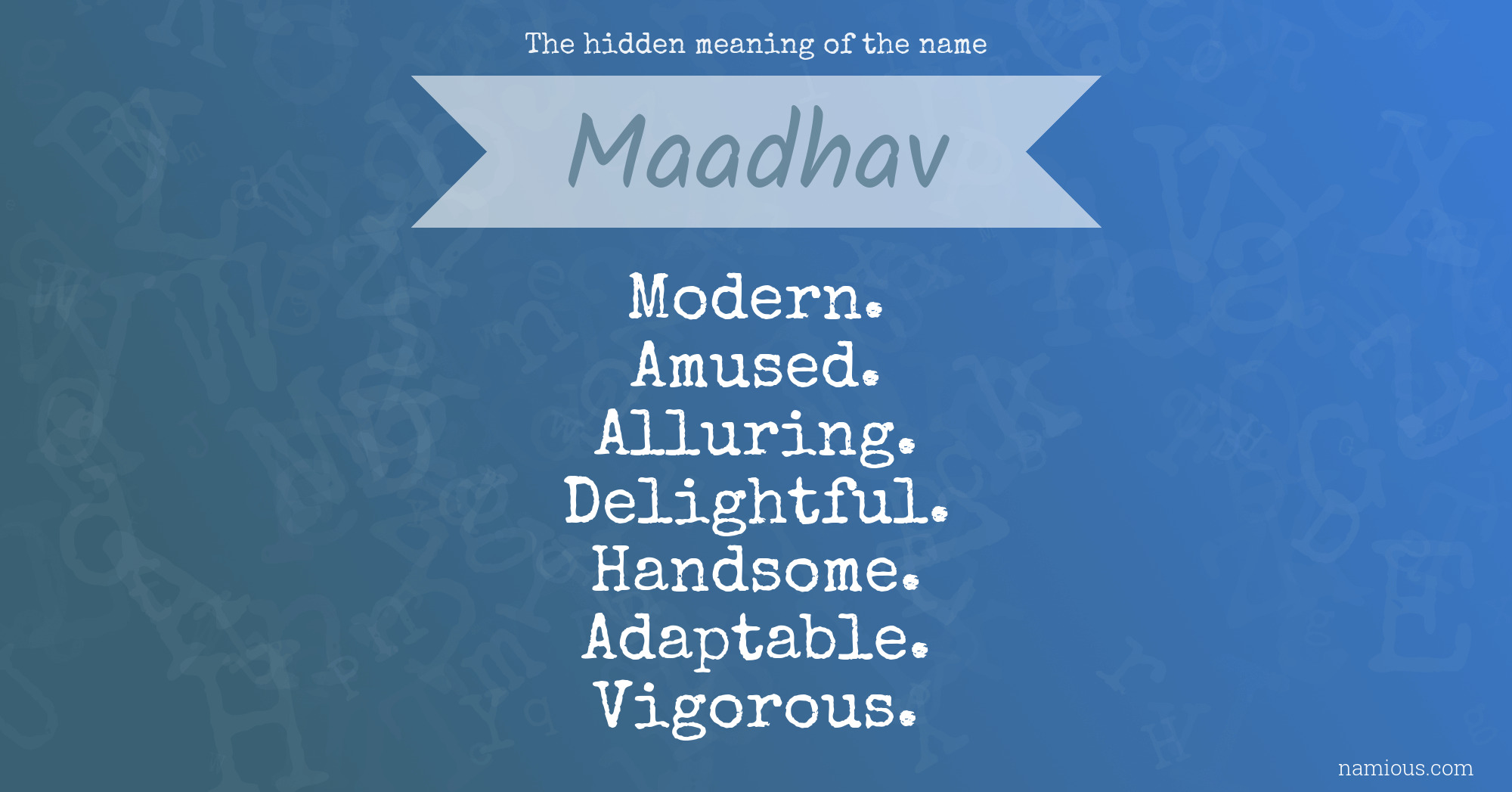 The hidden meaning of the name

Maadhav

Modern.
Amused.
Alluring.
Delightful.
Handsome.
Adaptable.
Vigorous.

namious.com